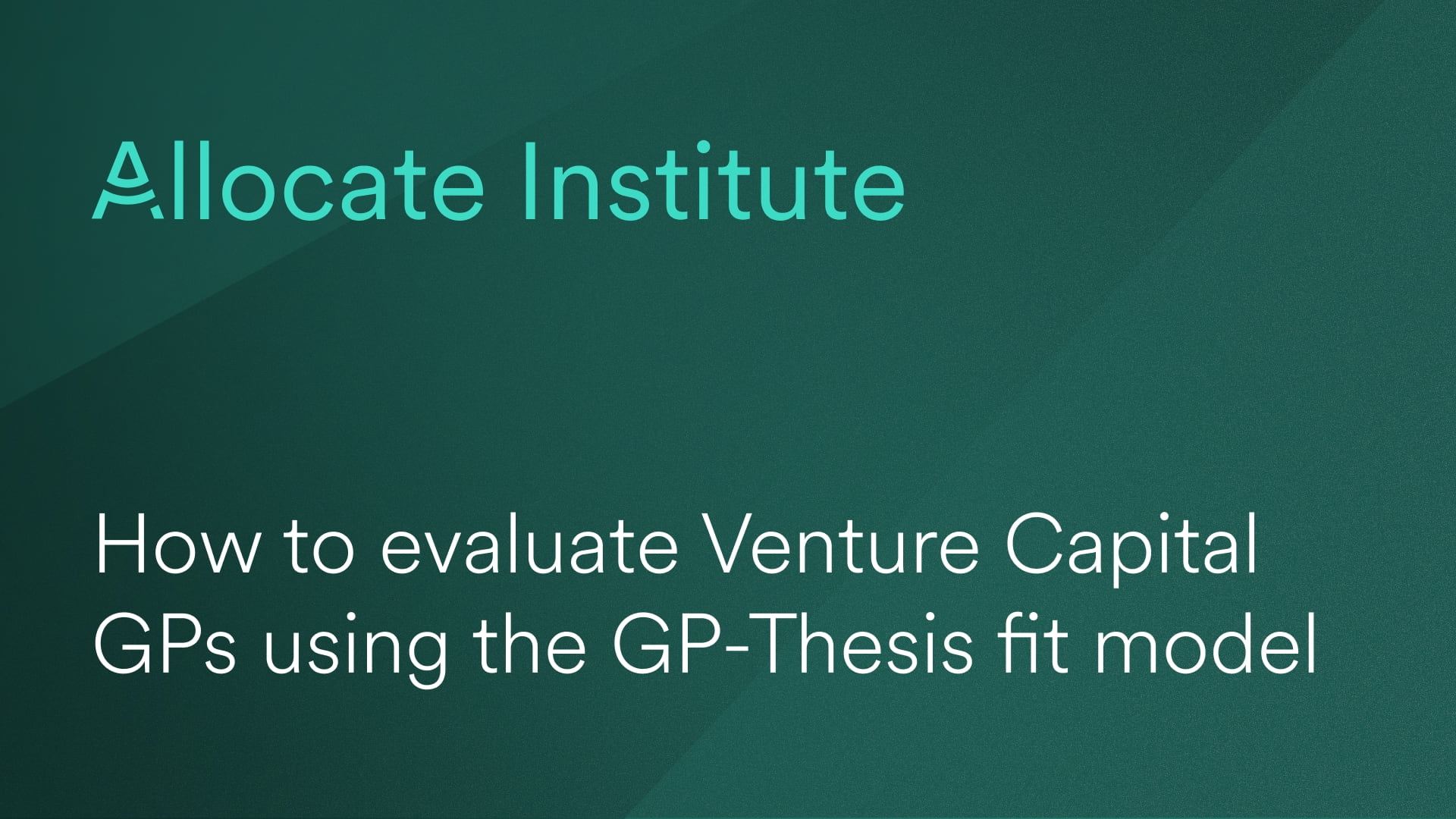 Allocate Institute

How to evaluate Venture Capital GPs using the GP-Thesis fit model